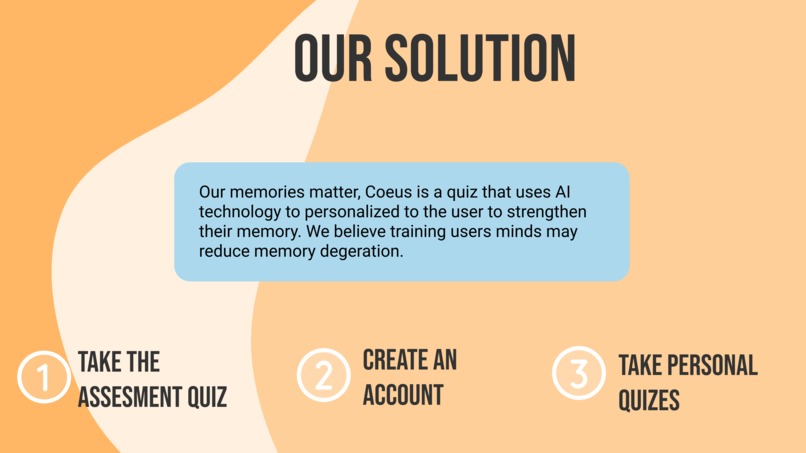 OUR SOLUTION

Our memories matter, Coeus is a quiz that uses AI technology to personalized to the user to strengthen their memory. We believe training users minds may reduce memory degeration.

1 TAKE THE ASSESMENT QUIZ

2 CREATE AN ACCOUNT

3 TAKE PERSONAL QUIZES